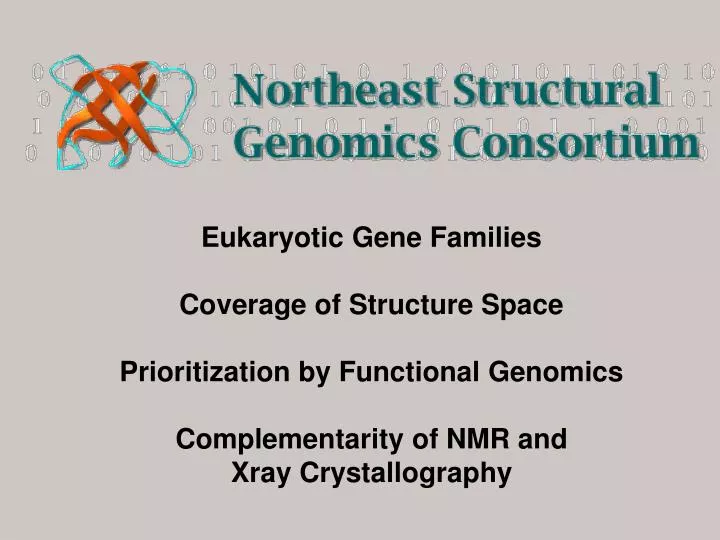 Northeast Structural Genomics Consortium

Eukaryotic Gene Families

Coverage of Structure Space

Prioritization by Functional Genomics

Complementarity of NMR and Xray Crystallography